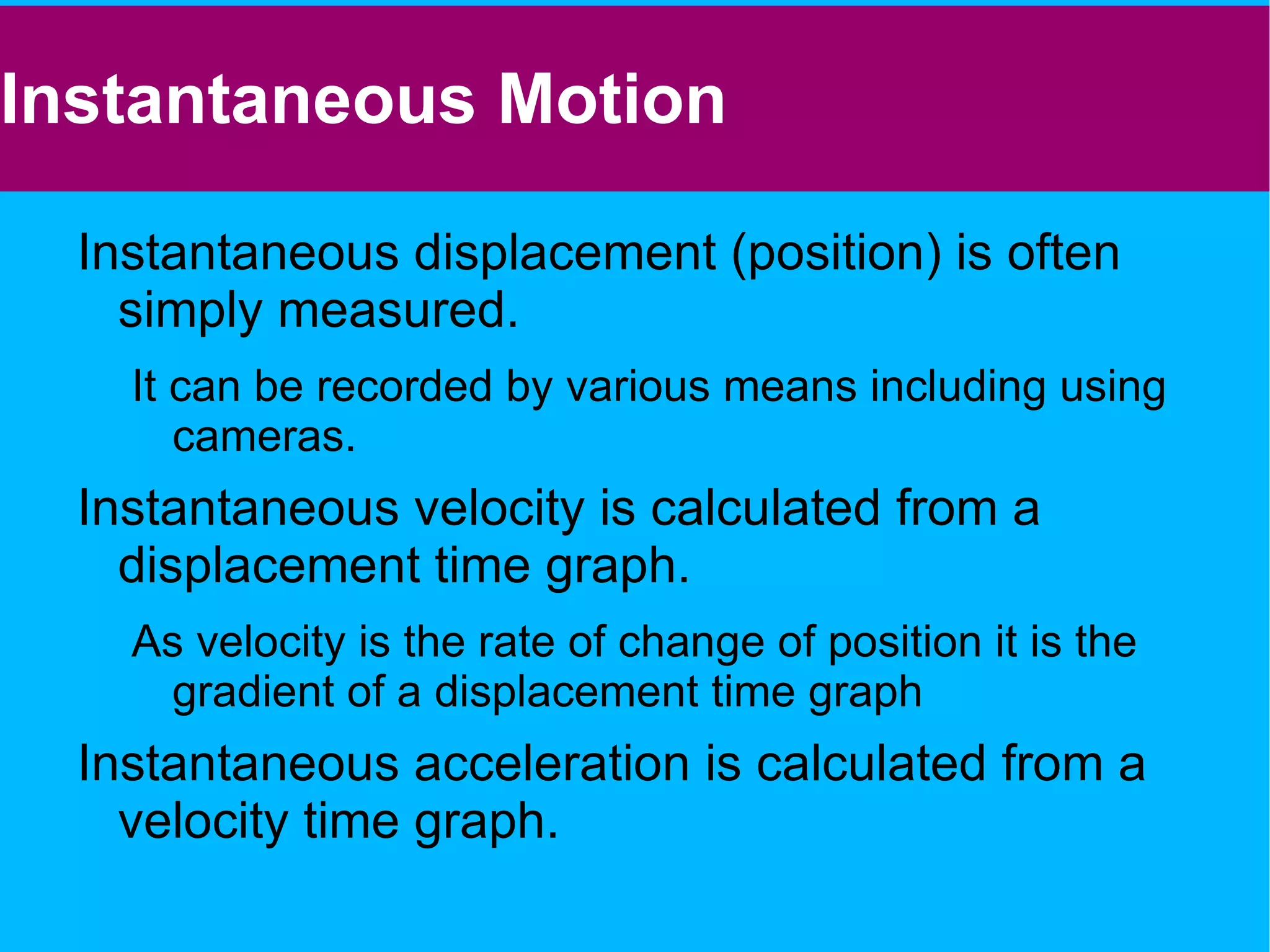 Instantaneous Motion

Instantaneous displacement (position) is often simply measured.

It can be recorded by various means including using cameras.

Instantaneous velocity is calculated from a displacement time graph.

As velocity is the rate of change of position it is the gradient of a displacement time graph

Instantaneous acceleration is calculated from a velocity time graph.